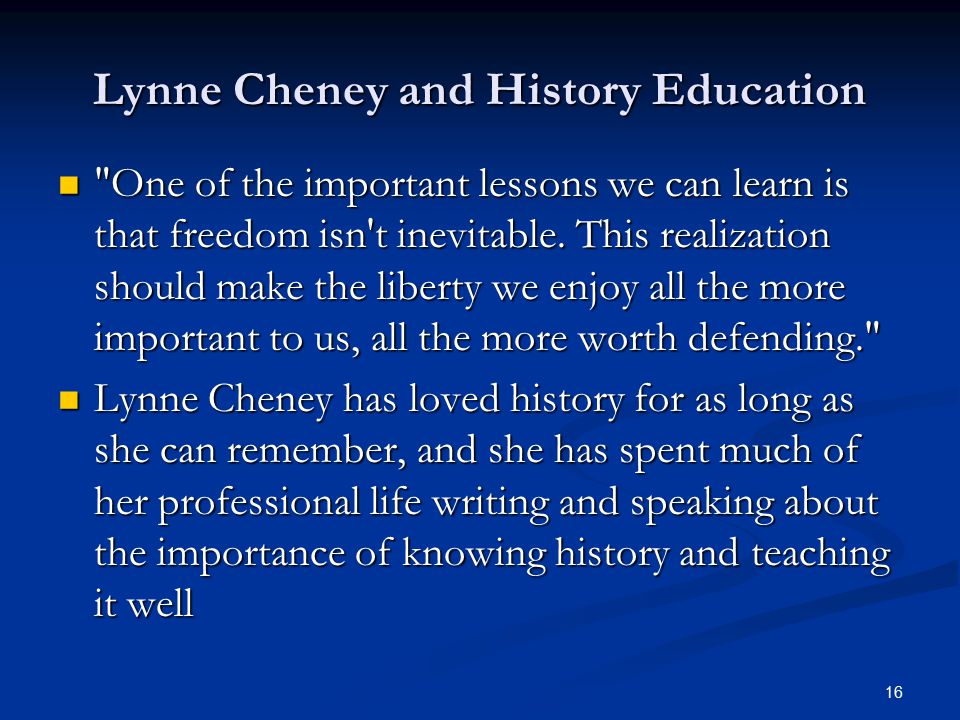 Lynne Cheney and History Education

"One of the important lessons we can learn is that freedom isn't inevitable. This realization should make the liberty we enjoy all the more important to us, all the more worth defending."

Lynne Cheney has loved history for as long as she can remember, and she has spent much of her professional life writing and speaking about the importance of knowing history and teaching it well

16